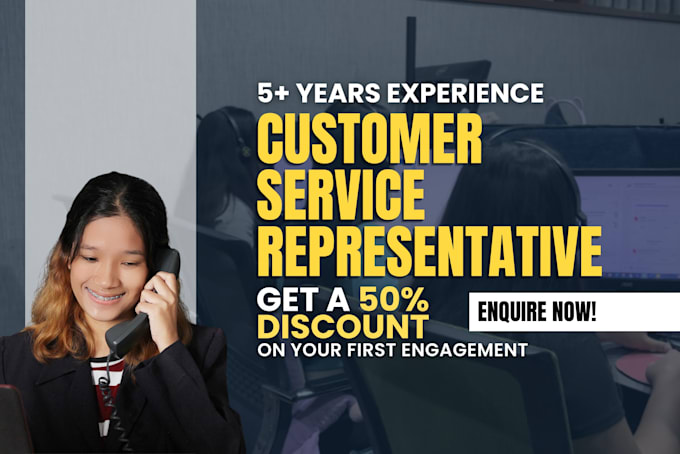 5+ YEARS EXPERIENCE
CUSTOMER SERVICE REPRESENTATIVE
GET A 50% DISCOUNT
ON YOUR FIRST ENGAGEMENT
ENQUIRE NOW!